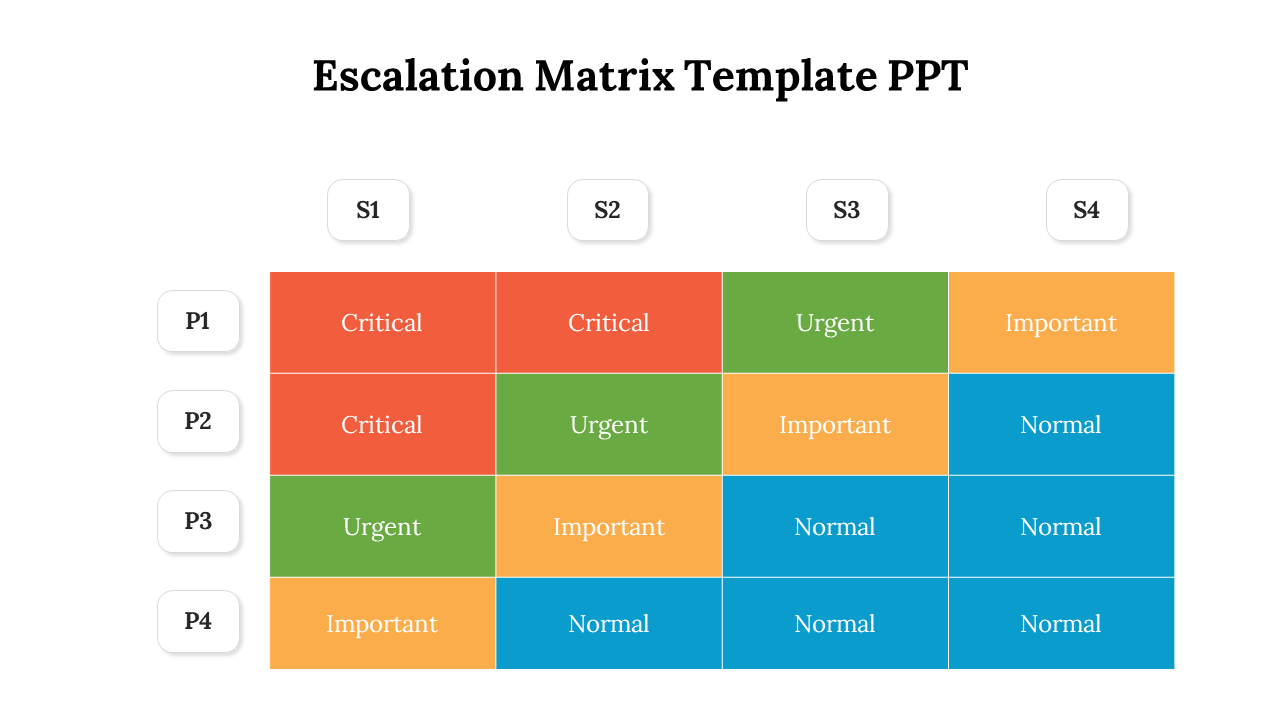 Escalation Matrix Template PPT

|  | S1 | S2 | S3 | S4 |
|---|---|---|---|---|
| P1 | Critical | Critical | Urgent | Important |
| P2 | Critical | Urgent | Important | Normal |
| P3 | Urgent | Important | Normal | Normal |
| P4 | Important | Normal | Normal | Normal |